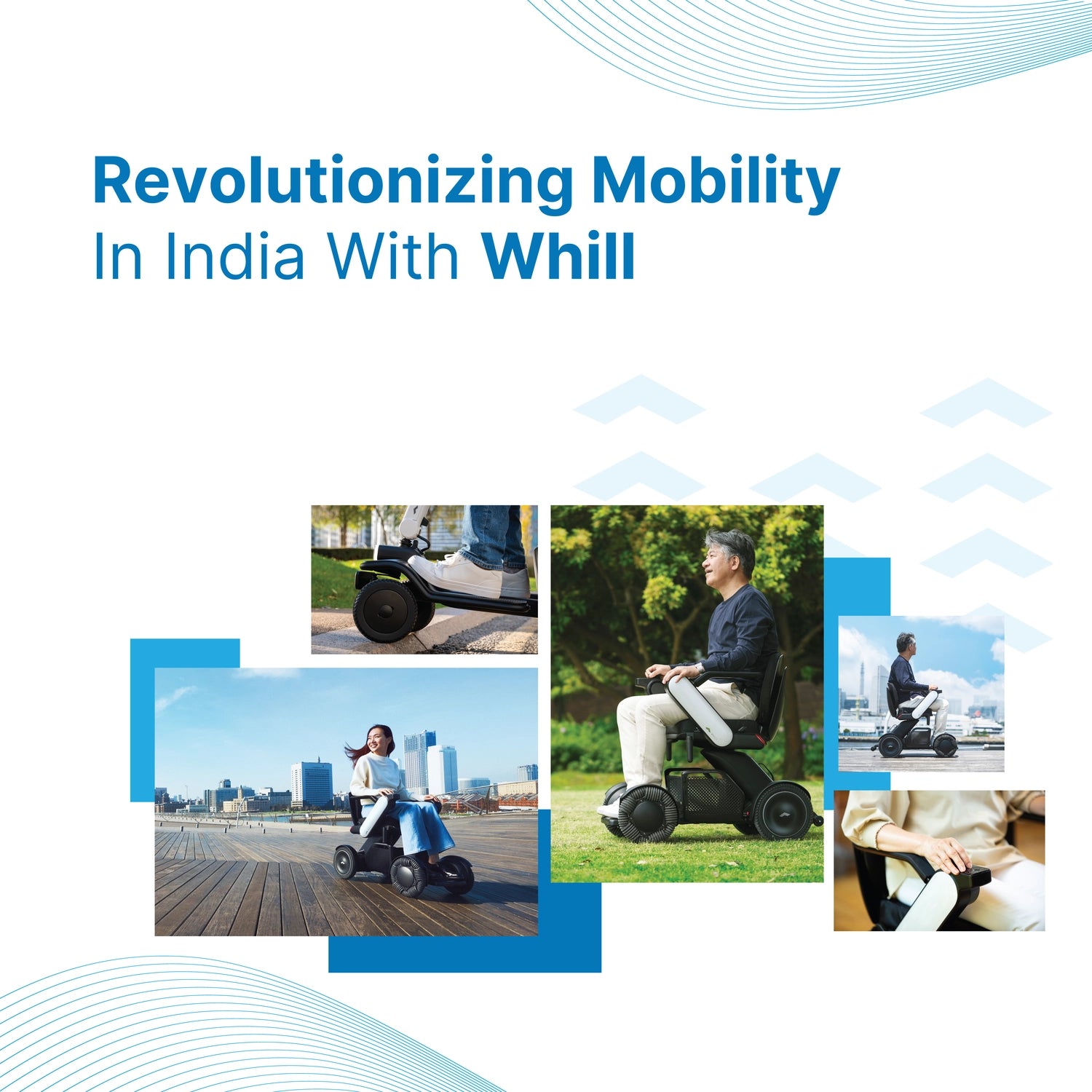 Revolutionizing Mobility
In India With Whill